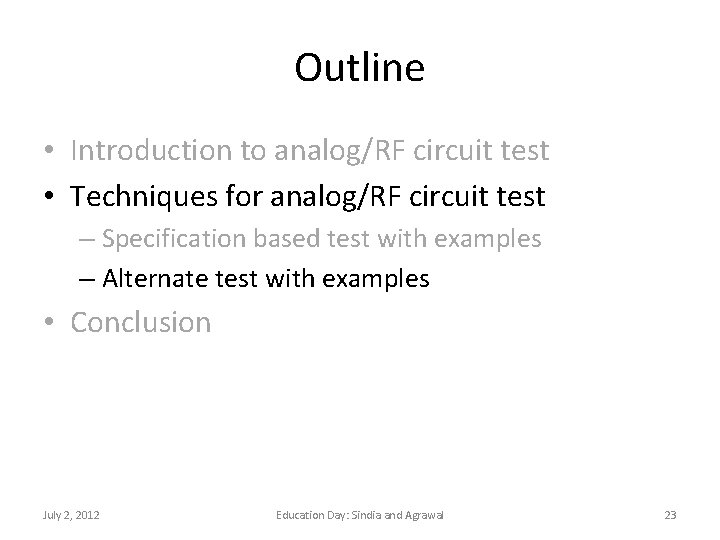 Outline

• Introduction to analog/RF circuit test
• Techniques for analog/RF circuit test
– Specification based test with examples
– Alternate test with examples
• Conclusion

July 2, 2012
Education Day: Sindia and Agrawal
23